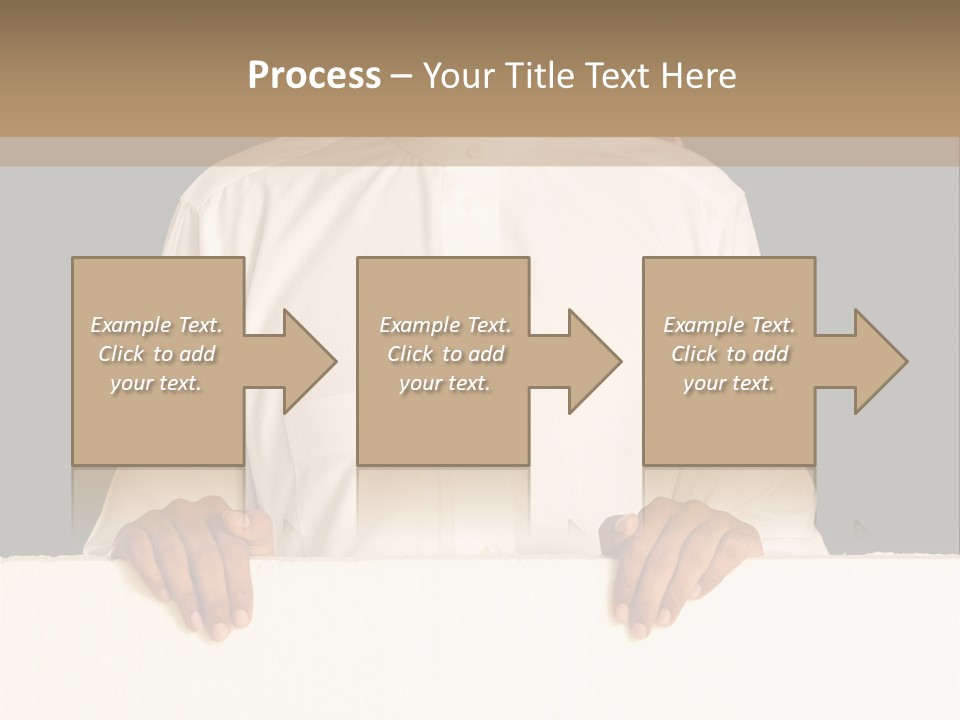 Process – Your Title Text Here

Example Text. Click to add your text.

Example Text. Click to add your text.

Example Text. Click to add your text.